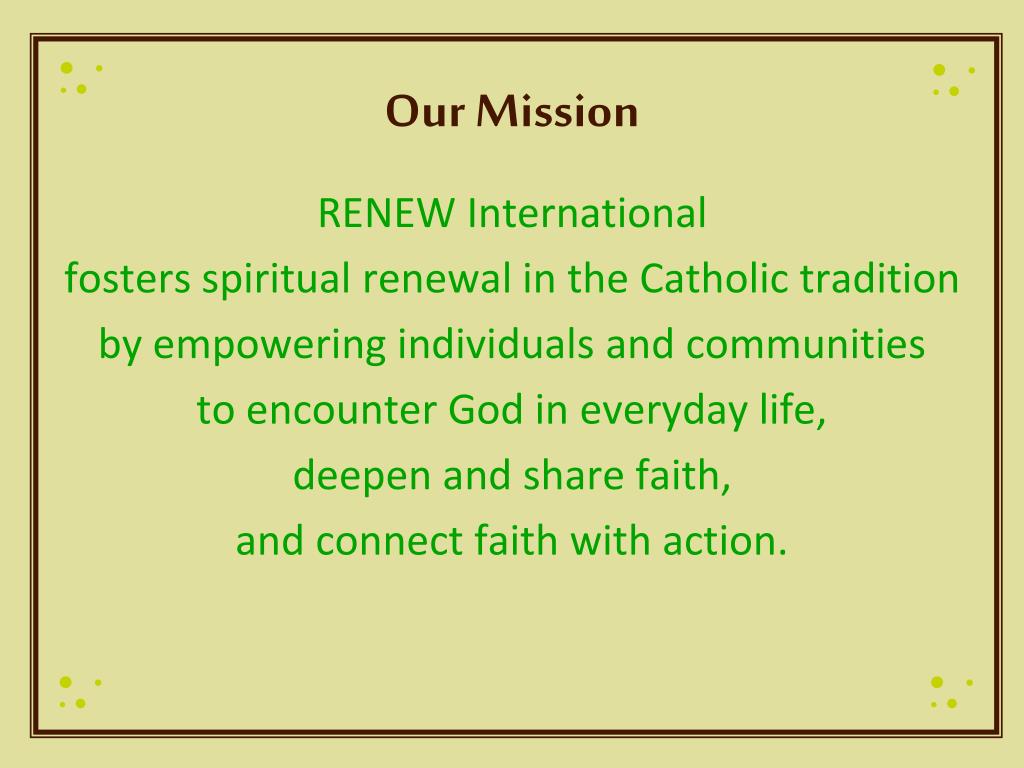 Our Mission

RENEW International
fosters spiritual renewal in the Catholic tradition
by empowering individuals and communities
to encounter God in everyday life,
deepen and share faith,
and connect faith with action.